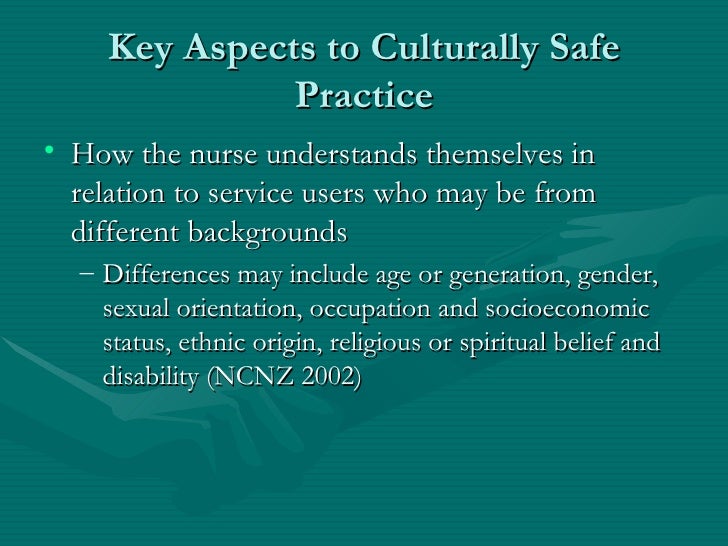 Key Aspects to Culturally Safe Practice

• How the nurse understands themselves in relation to service users who may be from different backgrounds

– Differences may include age or generation, gender, sexual orientation, occupation and socioeconomic status, ethnic origin, religious or spiritual belief and disability (NCNZ 2002)